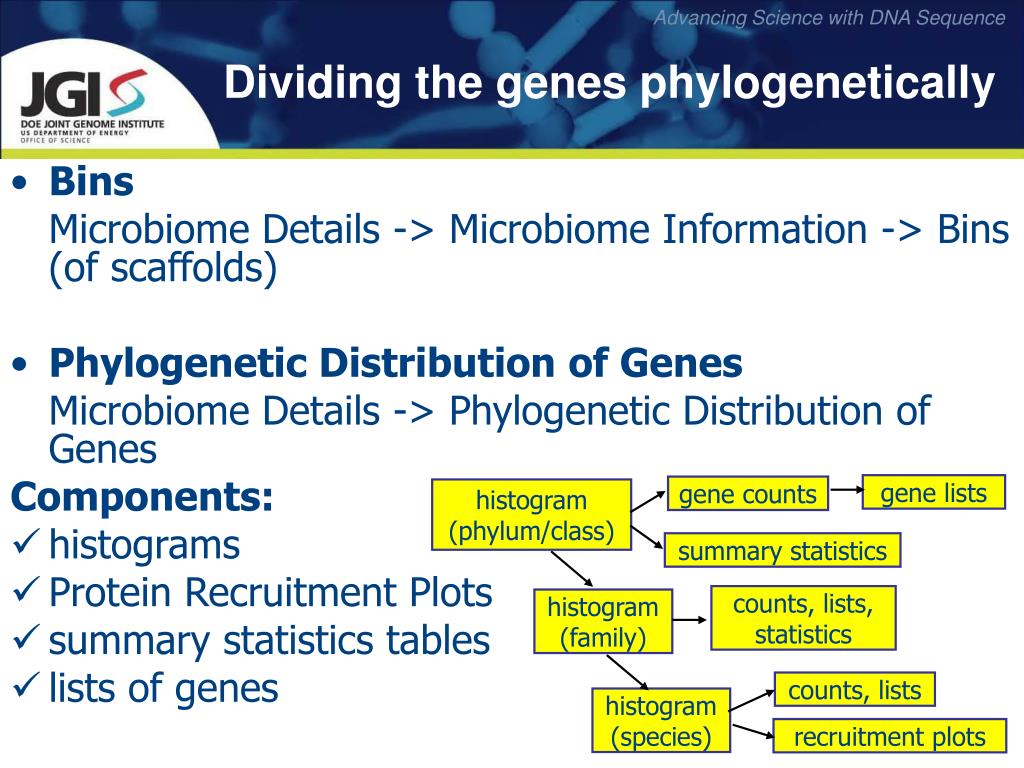 Advancing Science with DNA Sequence

JGI
DOE JOINT GENOME INSTITUTE
US DEPARTMENT OF ENERGY
OFFICE OF SCIENCE

Dividing the genes phylogenetically

• Bins
Microbiome Details -> Microbiome Information -> Bins (of scaffolds)

• Phylogenetic Distribution of Genes
Microbiome Details -> Phylogenetic Distribution of Genes

Components:
✓ histograms
✓ Protein Recruitment Plots
✓ summary statistics tables
✓ lists of genes

histogram (phylum/class)
gene counts
gene lists
summary statistics
histogram (family)
counts, lists, statistics
histogram (species)
counts, lists
recruitment plots